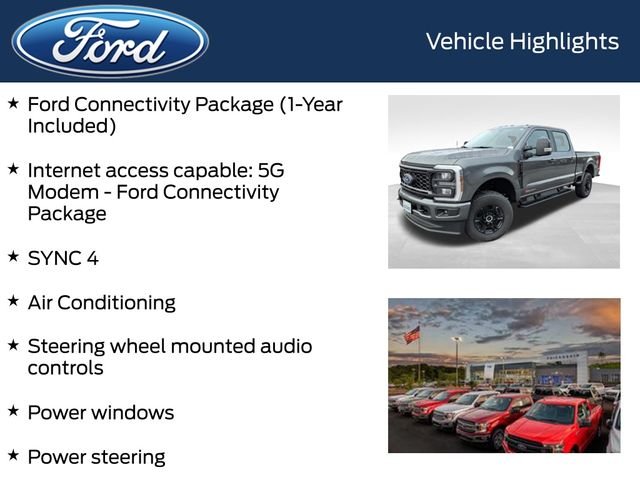 Ford

Vehicle Highlights

★ Ford Connectivity Package (1-Year Included)

★ Internet access capable: 5G Modem - Ford Connectivity Package

★ SYNC 4

★ Air Conditioning

★ Steering wheel mounted audio controls

★ Power windows

★ Power steering